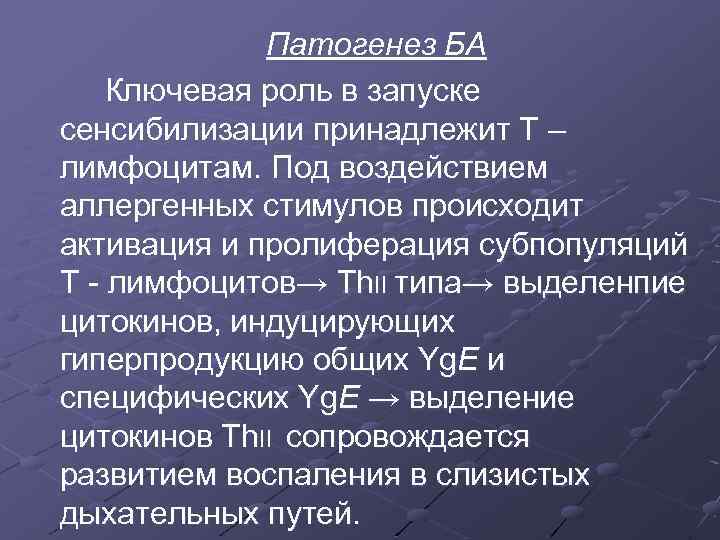 Патогенез БА

Ключевая роль в запуске сенсибилизации принадлежит Т – лимфоцитам. Под воздействием аллергенных стимулов происходит активация и пролиферация субпопуляций Т - лимфоцитов→ ThII типа→ выделенпие цитокинов, индуцирующих гиперпродукцию общих YgE и специфических YgE → выделение цитокинов ThII сопровождается развитием воспаления в слизистых дыхательных путей.